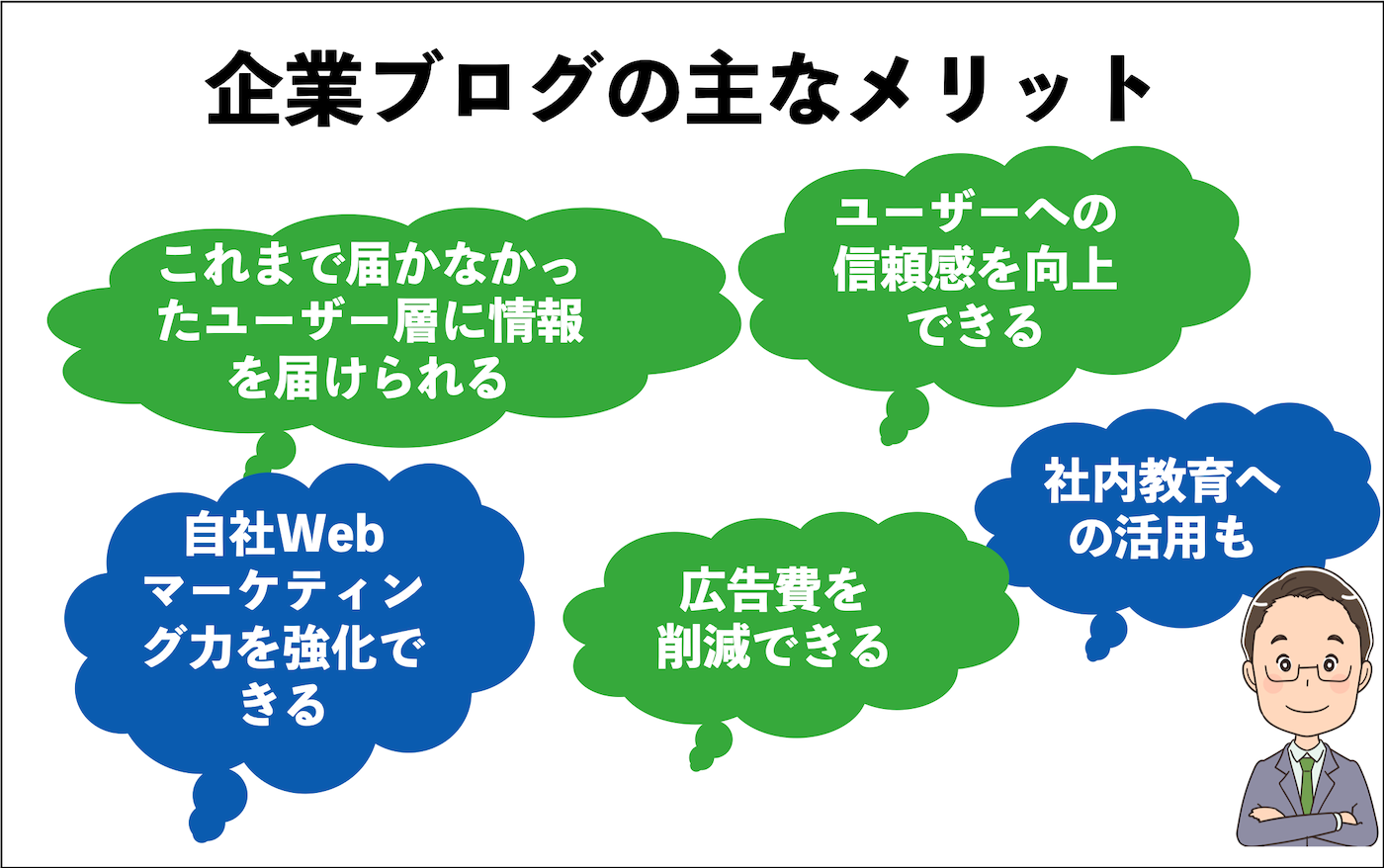 企業ブログの主なメリット

これまで届かなかったユーザー層に情報を届けられる

ユーザーへの信頼感を向上できる

自社Webマーケティング力を強化できる

広告費を削減できる

社内教育への活用も